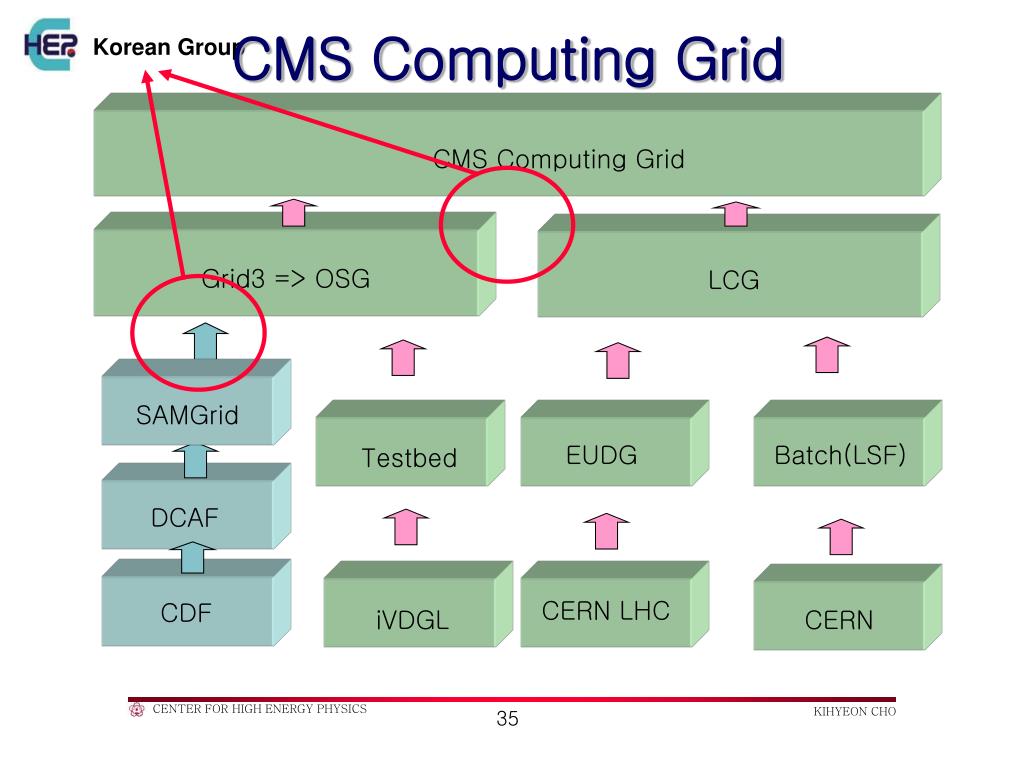 HEP Korean Group

CMS Computing Grid

CMS Computing Grid

Grid3 => OSG

LCG

SAMGrid

Testbed

EUDG

Batch(LSF)

DCAF

CDF

iVDGL

CERN LHC

CERN

CENTER FOR HIGH ENERGY PHYSICS

35

KIHYEON CHO